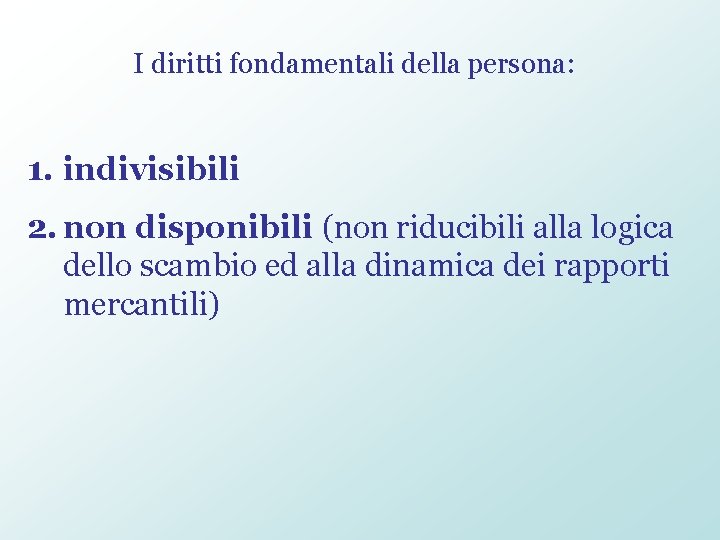 I diritti fondamentali della persona:

1. indivisibili

2. non disponibili (non riducibili alla logica dello scambio ed alla dinamica dei rapporti mercantili)